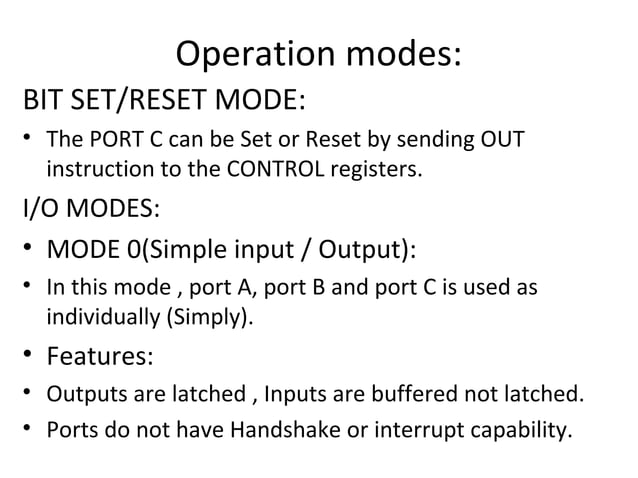 Operation modes:

BIT SET/RESET MODE:

• The PORT C can be Set or Reset by sending OUT instruction to the CONTROL registers.

I/O MODES:

• MODE 0(Simple input / Output):

• In this mode , port A, port B and port C is used as individually (Simply).

• Features:

• Outputs are latched , Inputs are buffered not latched.

• Ports do not have Handshake or interrupt capability.